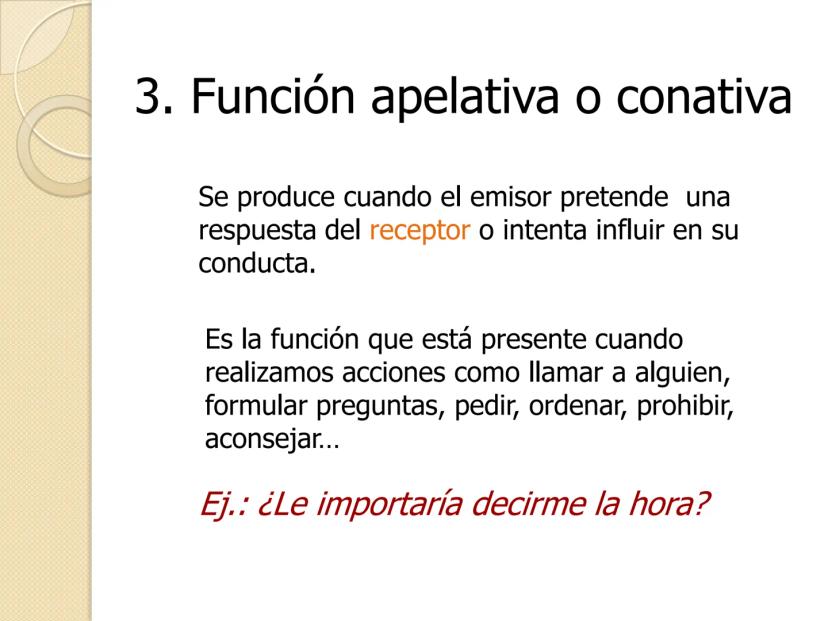 3. Función apelativa o conativa

Se produce cuando el emisor pretende una respuesta del receptor o intenta influir en su conducta.

Es la función que está presente cuando realizamos acciones como llamar a alguien, formular preguntas, pedir, ordenar, prohibir, aconsejar…

Ej.: ¿Le importaría decirme la hora?